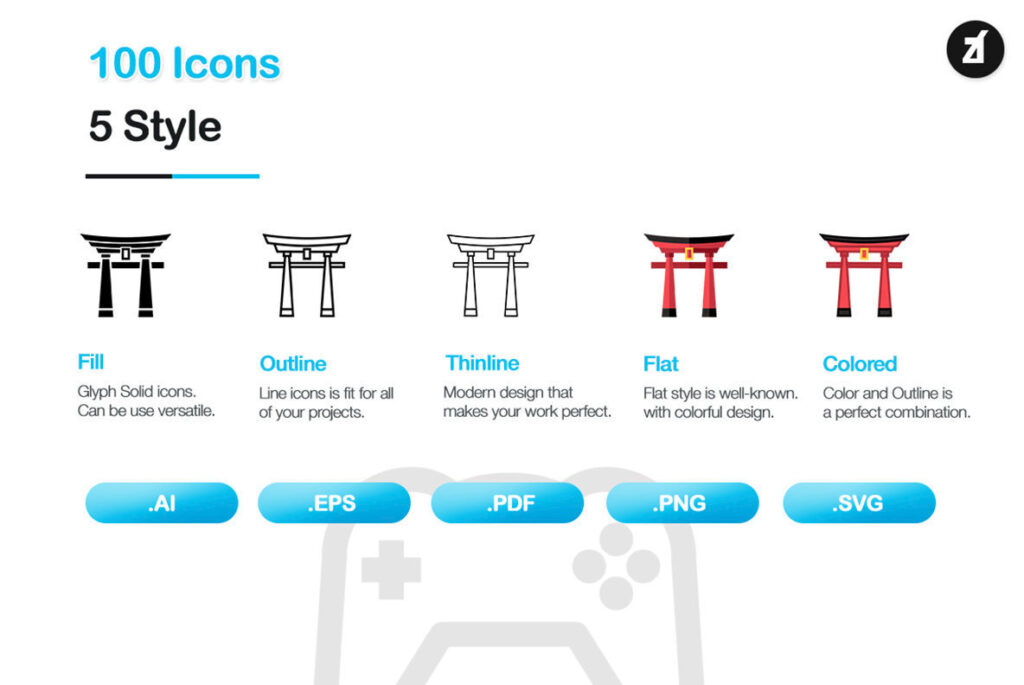 100 Icons
5 Style

Fill
Glyph Solid icons. Can be use versatile.

Outline
Line icons is fit for all of your projects.

Thinline
Modern design that makes your work perfect.

Flat
Flat style is well-known. with colorful design.

Colored
Color and Outline is a perfect combination.

.AI .EPS .PDF .PNG .SVG